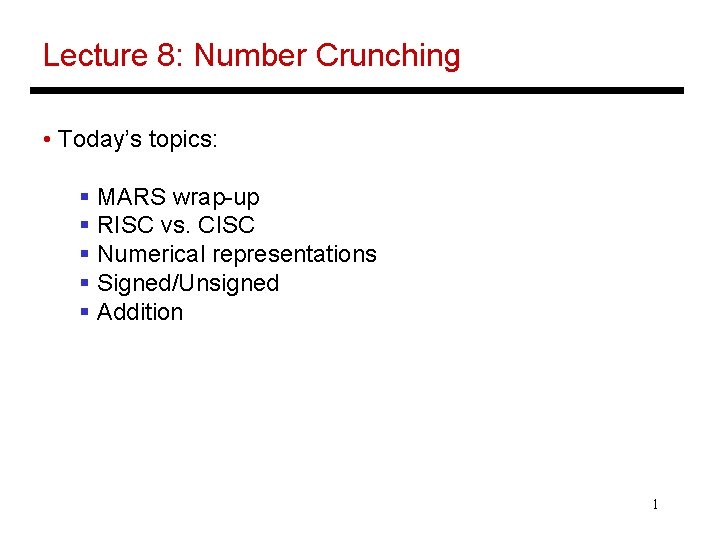 Lecture 8: Number Crunching

• Today's topics:

▪ MARS wrap-up
▪ RISC vs. CISC
▪ Numerical representations
▪ Signed/Unsigned
▪ Addition

1